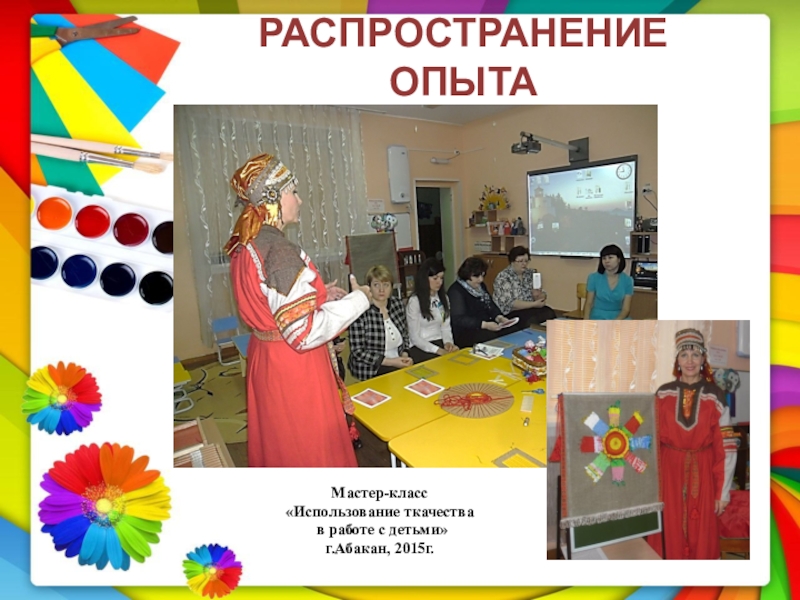 РАСПРОСТРАНЕНИЕ ОПЫТА

Мастер-класс
«Использование ткачества
в работе с детьми»
г.Абакан, 2015г.